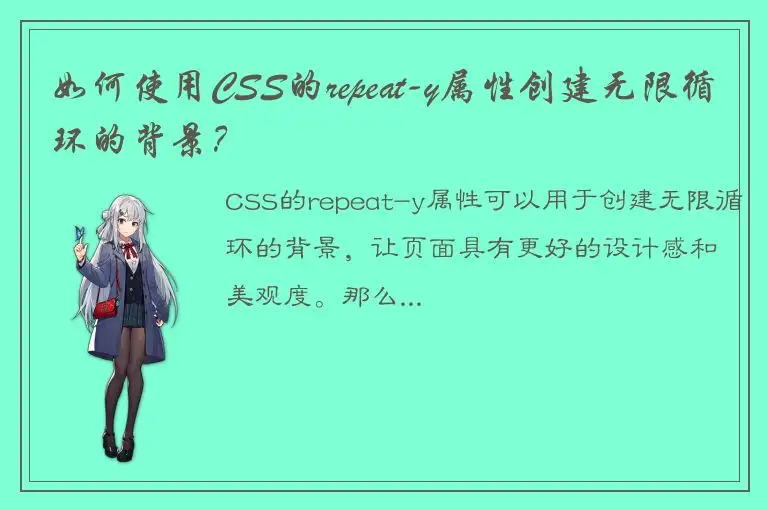 如何使用CSS的repeat-y属性创建无限循环的背景？

CSS的repeat-y属性可以用于创建无限循环的背景，让页面具有更好的设计感和美观度。那么...